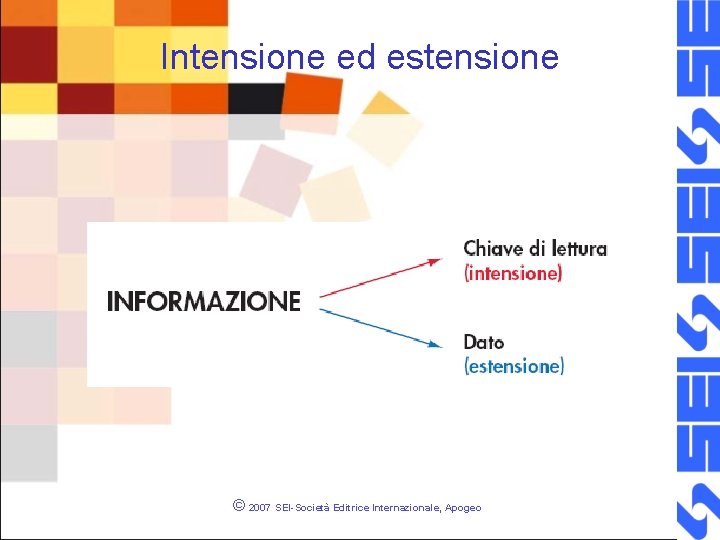 Intensione ed estensione

INFORMAZIONE

Chiave di lettura
(intensione)

Dato
(estensione)

© 2007 SEI-Società Editrice Internazionale, Apogeo

SEI SEI SE